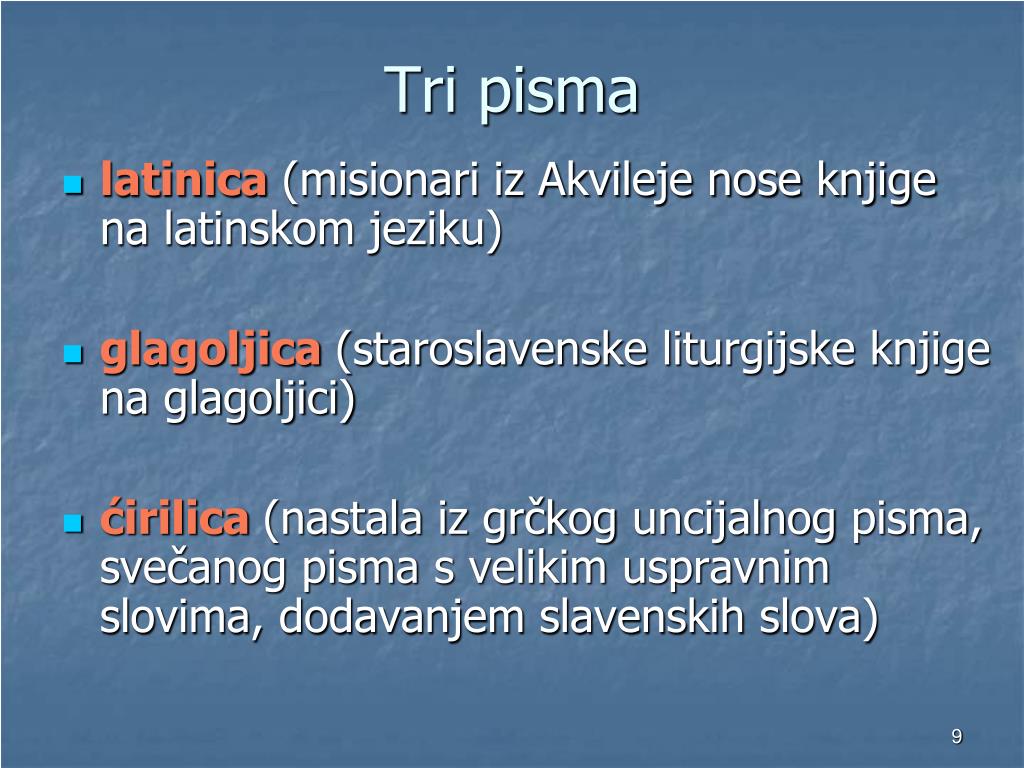 Tri pisma

latinica (misionari iz Akvileje nose knjige na latinskom jeziku)

glagoljica (staroslavenske liturgijske knjige na glagoljici)

ćirilica (nastala iz grčkog uncijalnog pisma, svečanog pisma s velikim uspravnim slovima, dodavanjem slavenskih slova)

9